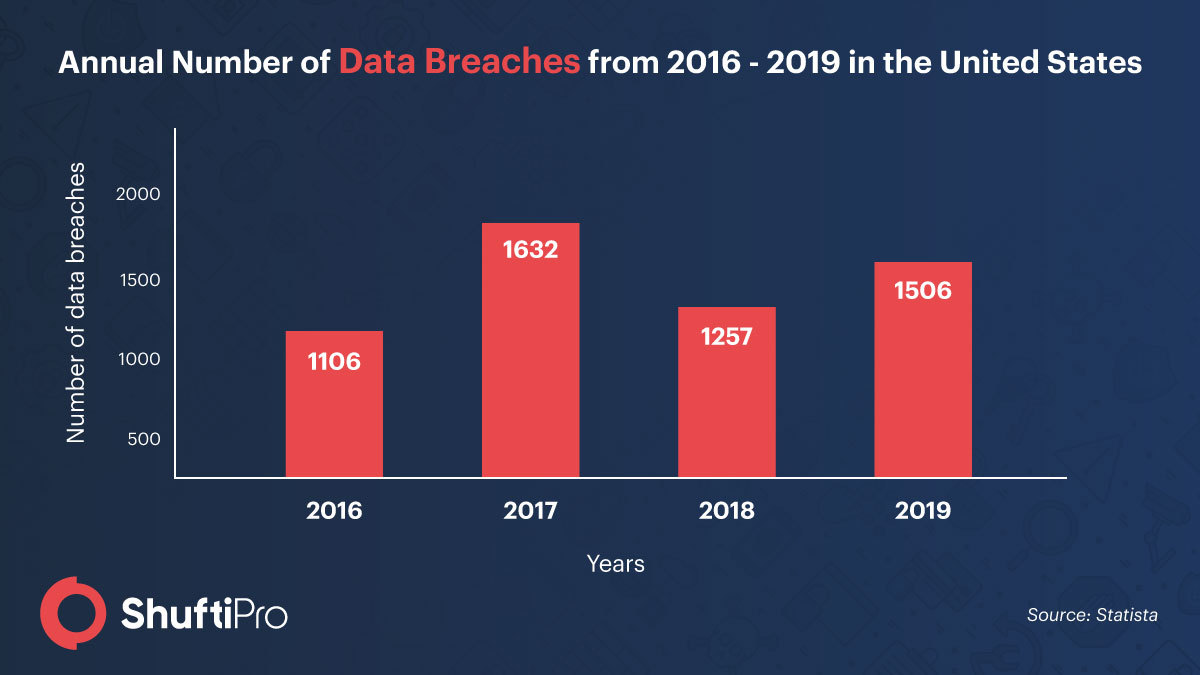 Annual Number of Data Breaches from 2016 - 2019 in the United States

Number of data breaches

2000
1500
1000
500

1106
1632
1257
1506

2016
2017
2018
2019

Years

ShuftiPro

Source: Statista